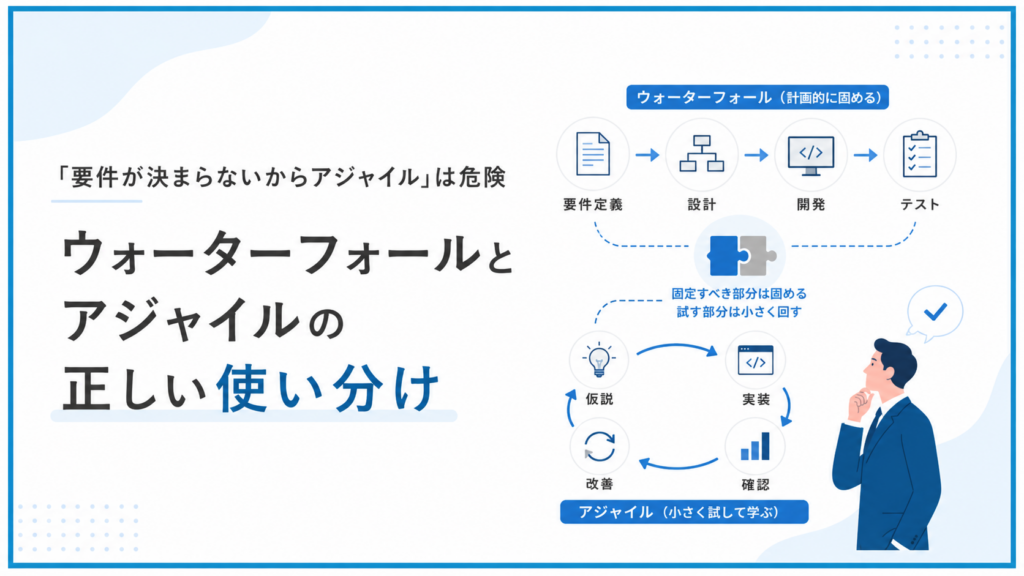 「要件が決まらないからアジャイル」は危険

ウォーターフォールと
アジャイルの
正しい使い分け

ウォーターフォール（計画的に固める）

要件定義

設計

開発

テスト

固定すべき部分は固める
試す部分は小さく回す

仮説

実装

確認

改善

アジャイル（小さく試して学ぶ）